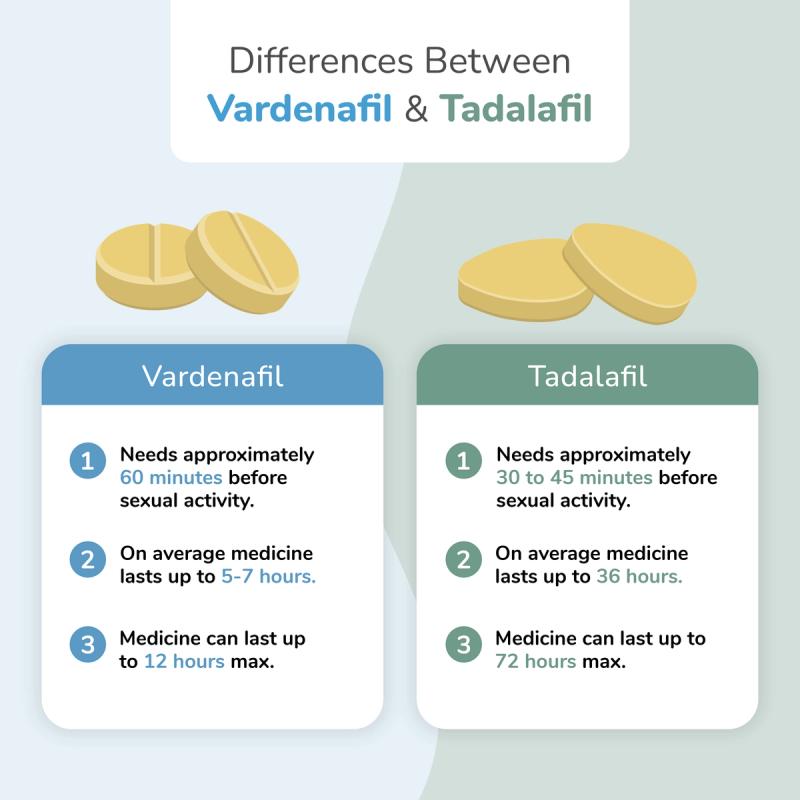 Differences Between
Vardenafil & Tadalafil

Vardenafil

1 Needs approximately 60 minutes before sexual activity.

2 On average medicine lasts up to 5-7 hours.

3 Medicine can last up to 12 hours max.

Tadalafil

1 Needs approximately 30 to 45 minutes before sexual activity.

2 On average medicine lasts up to 36 hours.

3 Medicine can last up to 72 hours max.